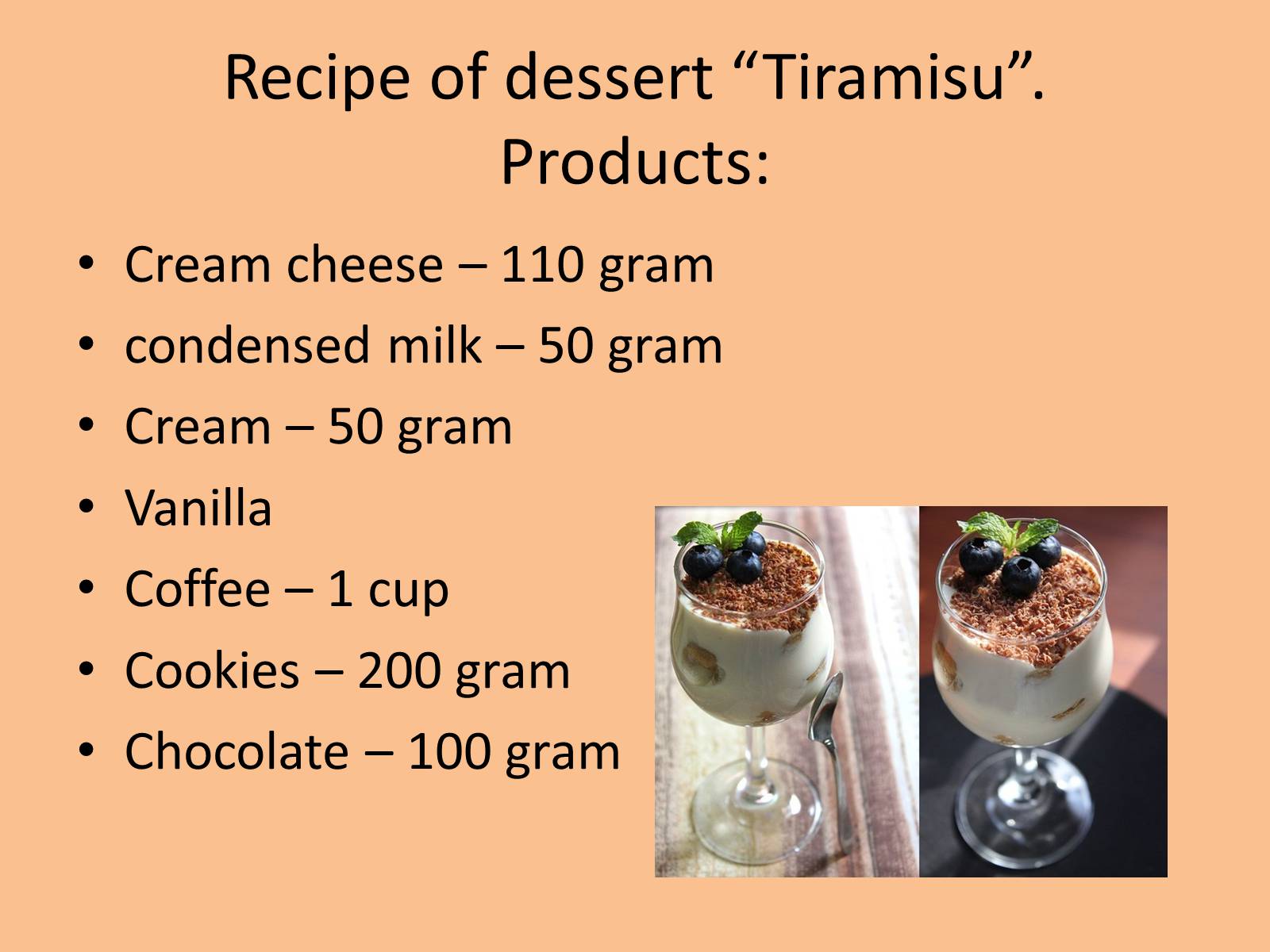 Recipe of dessert “Tiramisu”.
Products:

• Cream cheese – 110 gram
• condensed milk – 50 gram
• Cream – 50 gram
• Vanilla
• Coffee – 1 cup
• Cookies – 200 gram
• Chocolate – 100 gram